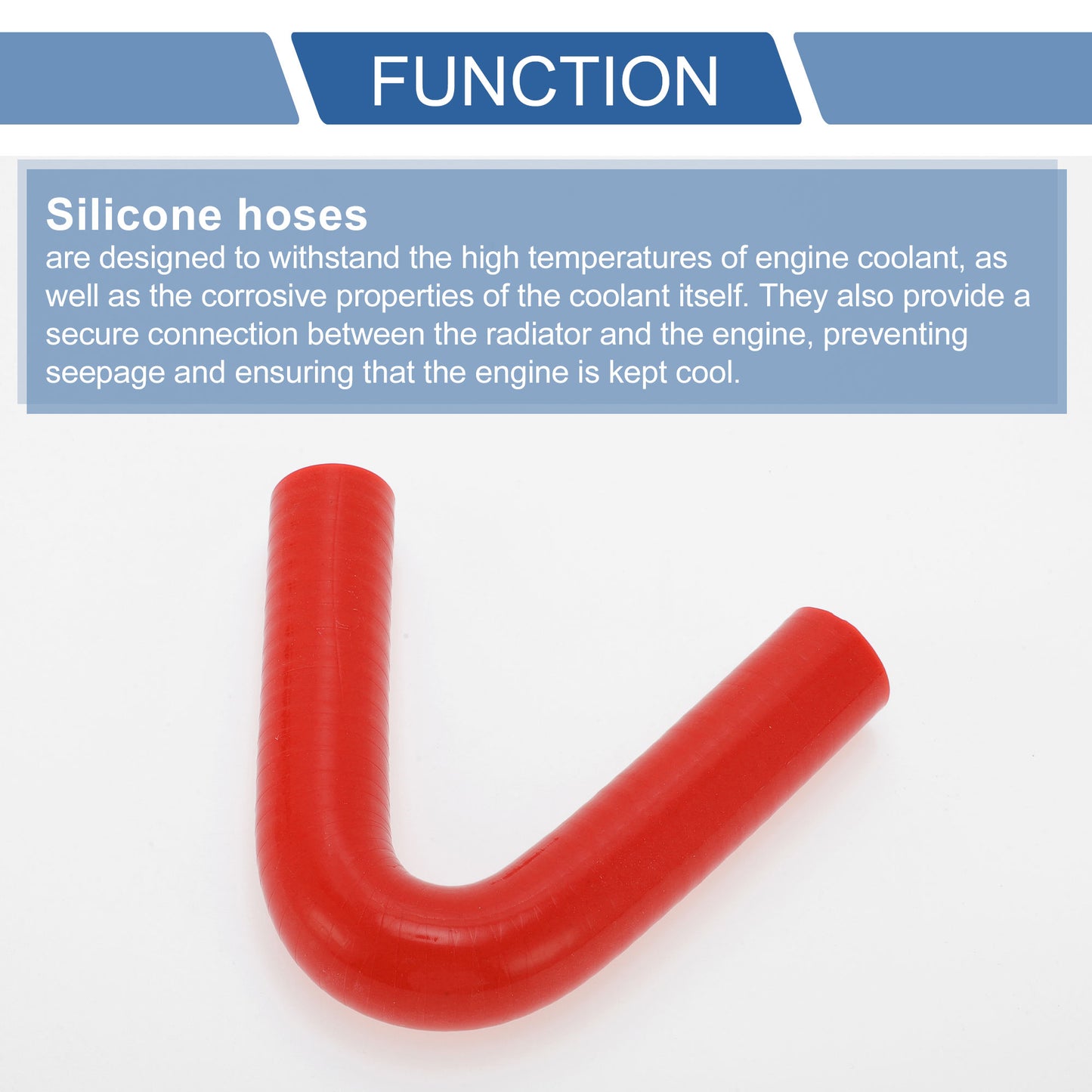 FUNCTION

Silicone hoses
are designed to withstand the high temperatures of engine coolant, as well as the corrosive properties of the coolant itself. They also provide a secure connection between the radiator and the engine, preventing seepage and ensuring that the engine is kept cool.